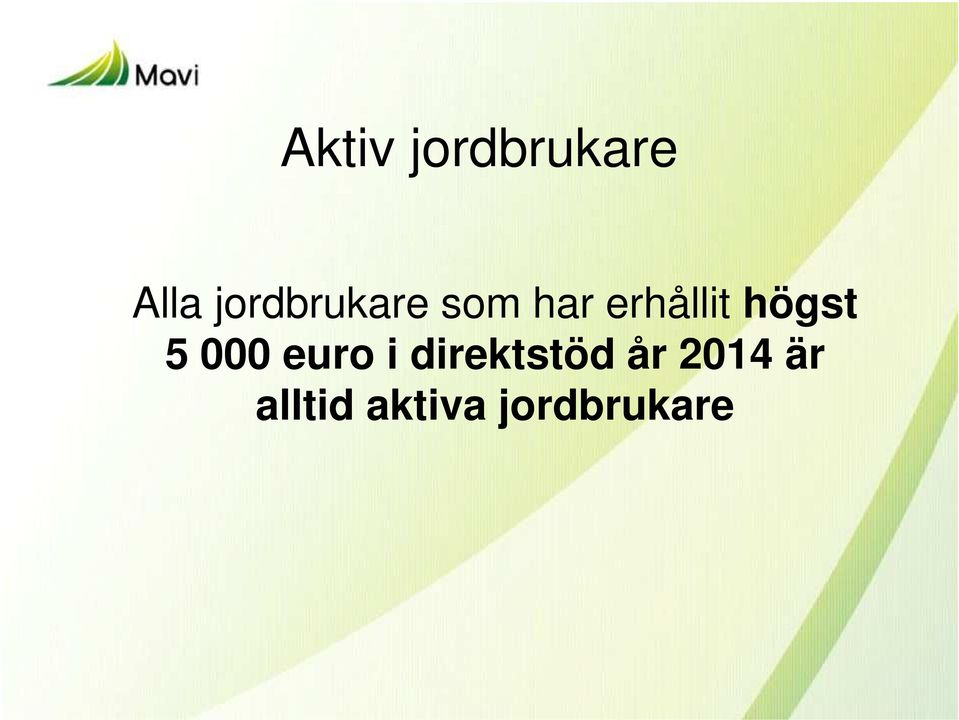 Mavi

Aktiv jordbrukare

Alla jordbrukare som har erhållit högst 5 000 euro i direktstöd år 2014 är alltid aktiva jordbrukare